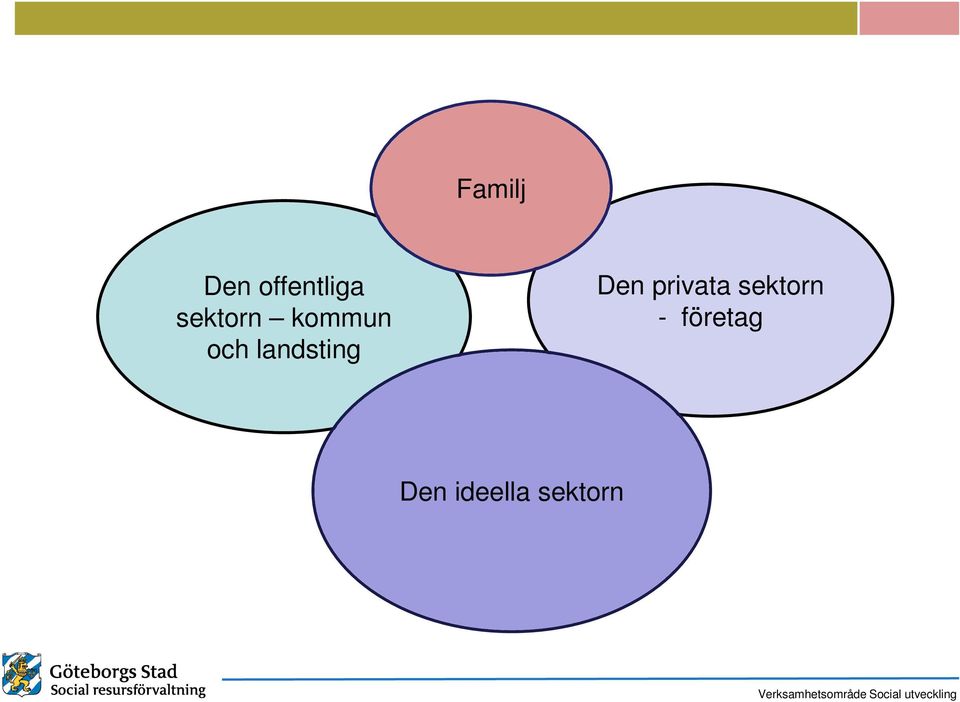 Familj

Den offentliga sektorn – kommun och landsting

Den privata sektorn - företag

Den ideella sektorn

Göteborgs Stad
Social resursförvaltning

Verksamhetsområde Social utveckling